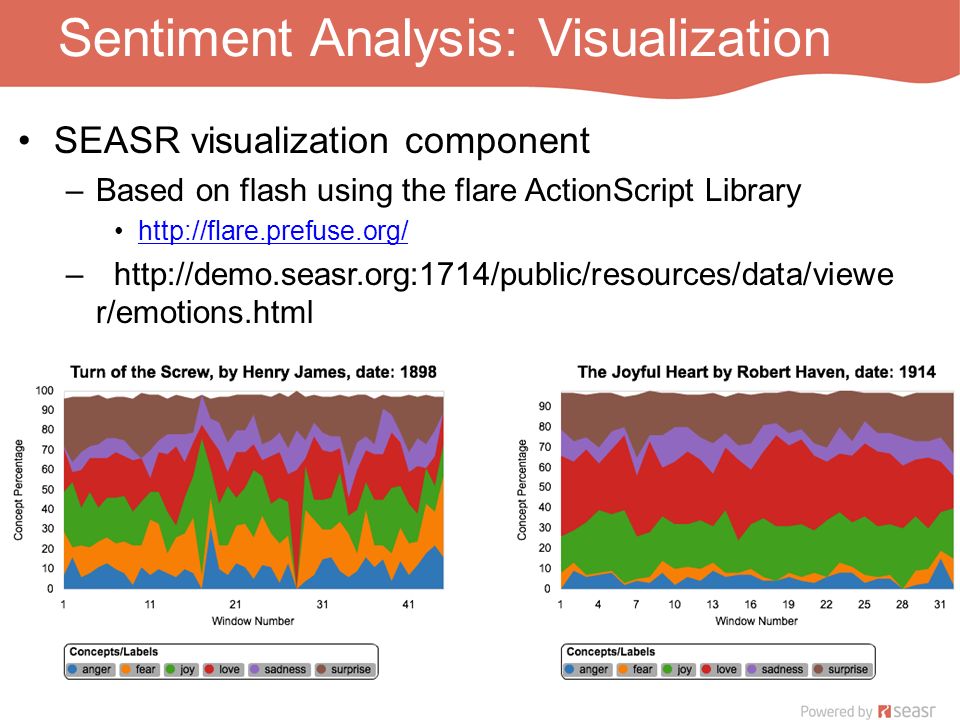 Sentiment Analysis: Visualization

• SEASR visualization component
– Based on flash using the flare ActionScript Library
• http://flare.prefuse.org/
– http://demo.seasr.org:1714/public/resources/data/viewer/emotions.html

Turn of the Screw, by Henry James, date: 1898

Concept Percentage
100
90
80
70
60
50
40
30
20
10
0
1 11 21 31 41
Window Number

Concepts/Labels
anger fear joy love sadness surprise

The Joyful Heart by Robert Haven, date: 1914

Concept Percentage
90
80
70
60
50
40
30
20
10
0
1 4 7 10 13 16 19 22 25 28 31
Window Number

Concepts/Labels
anger fear joy love sadness surprise

Powered by seasr